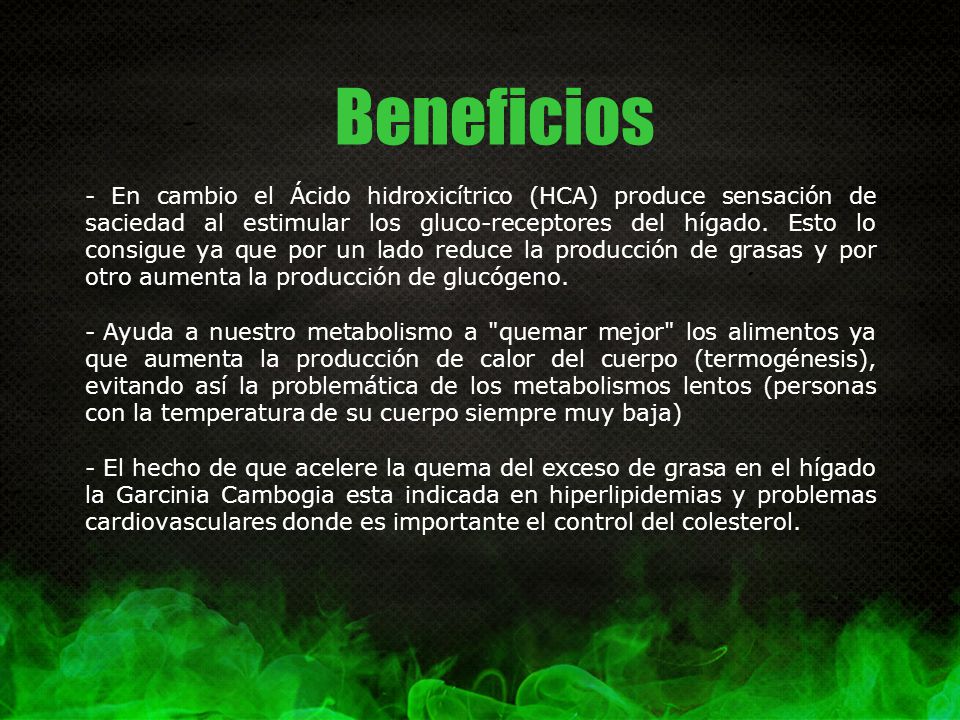 Beneficios

- En cambio el Ácido hidroxicítrico (HCA) produce sensación de saciedad al estimular los gluco-receptores del hígado. Esto lo consigue ya que por un lado reduce la producción de grasas y por otro aumenta la producción de glucógeno.

- Ayuda a nuestro metabolismo a "quemar mejor" los alimentos ya que aumenta la producción de calor del cuerpo (termogénesis), evitando así la problemática de los metabolismos lentos (personas con la temperatura de su cuerpo siempre muy baja)

- El hecho de que acelere la quema del exceso de grasa en el hígado la Garcinia Cambogia esta indicada en hiperlipidemias y problemas cardiovasculares donde es importante el control del colesterol.